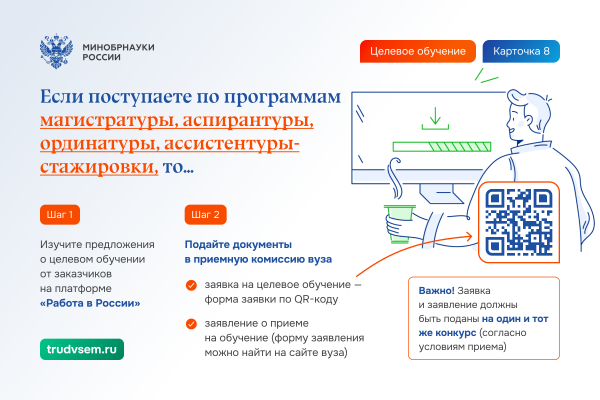 МИНОБРНАУКИ РОССИИ

Целевое обучение

Карточка 8

Если поступаете по программам магистратуры, аспирантуры, ординатуры, ассистентуры-стажировки, то...

Шаг 1

Изучите предложения о целевом обучении от заказчиков на платформе «Работа в России»

trudvsem.ru

Шаг 2

Подайте документы в приемную комиссию вуза

заявка на целевое обучение — форма заявки по QR-коду

заявление о приеме на обучение (форму заявления можно найти на сайте вуза)

Важно! Заявка и заявление должны быть поданы на один и тот же конкурс (согласно условиям приема)